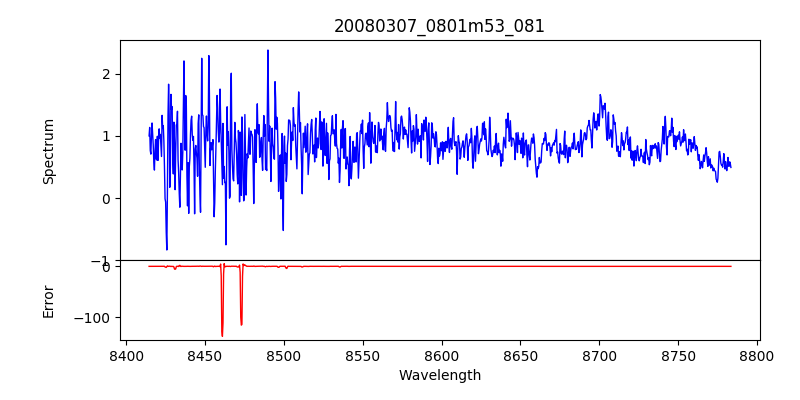 20080307_0801m53_081

Spectrum

2
1
0
−1

Error

0
−100

8400 8450 8500 8550 8600 8650 8700 8750 8800

Wavelength